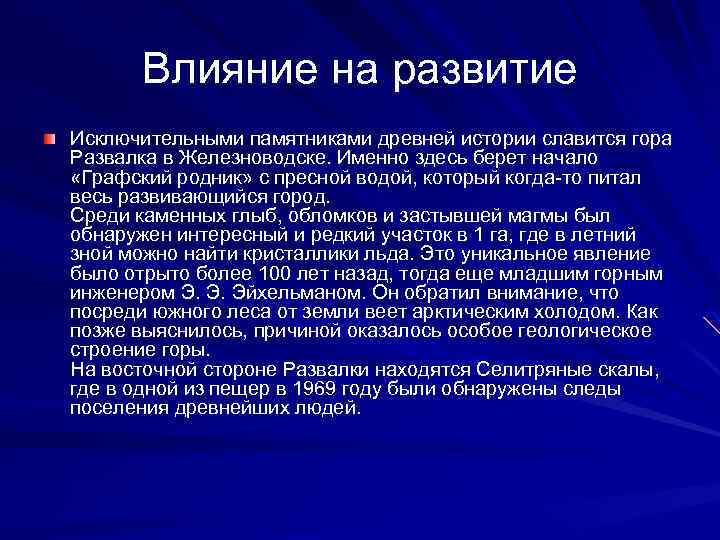 Влияние на развитие

Исключительными памятниками древней истории славится гора Развалка в Железноводске. Именно здесь берет начало «Графский родник» с пресной водой, который когда-то питал весь развивающийся город.
Среди каменных глыб, обломков и застывшей магмы был обнаружен интересный и редкий участок в 1 га, где в летний зной можно найти кристаллики льда. Это уникальное явление было отрыто более 100 лет назад, тогда еще младшим горным инженером Э. Э. Эйхельманом. Он обратил внимание, что посреди южного леса от земли веет арктическим холодом. Как позже выяснилось, причиной оказалось особое геологическое строение горы.
На восточной стороне Развалки находятся Селитряные скалы, где в одной из пещер в 1969 году были обнаружены следы поселения древнейших людей.